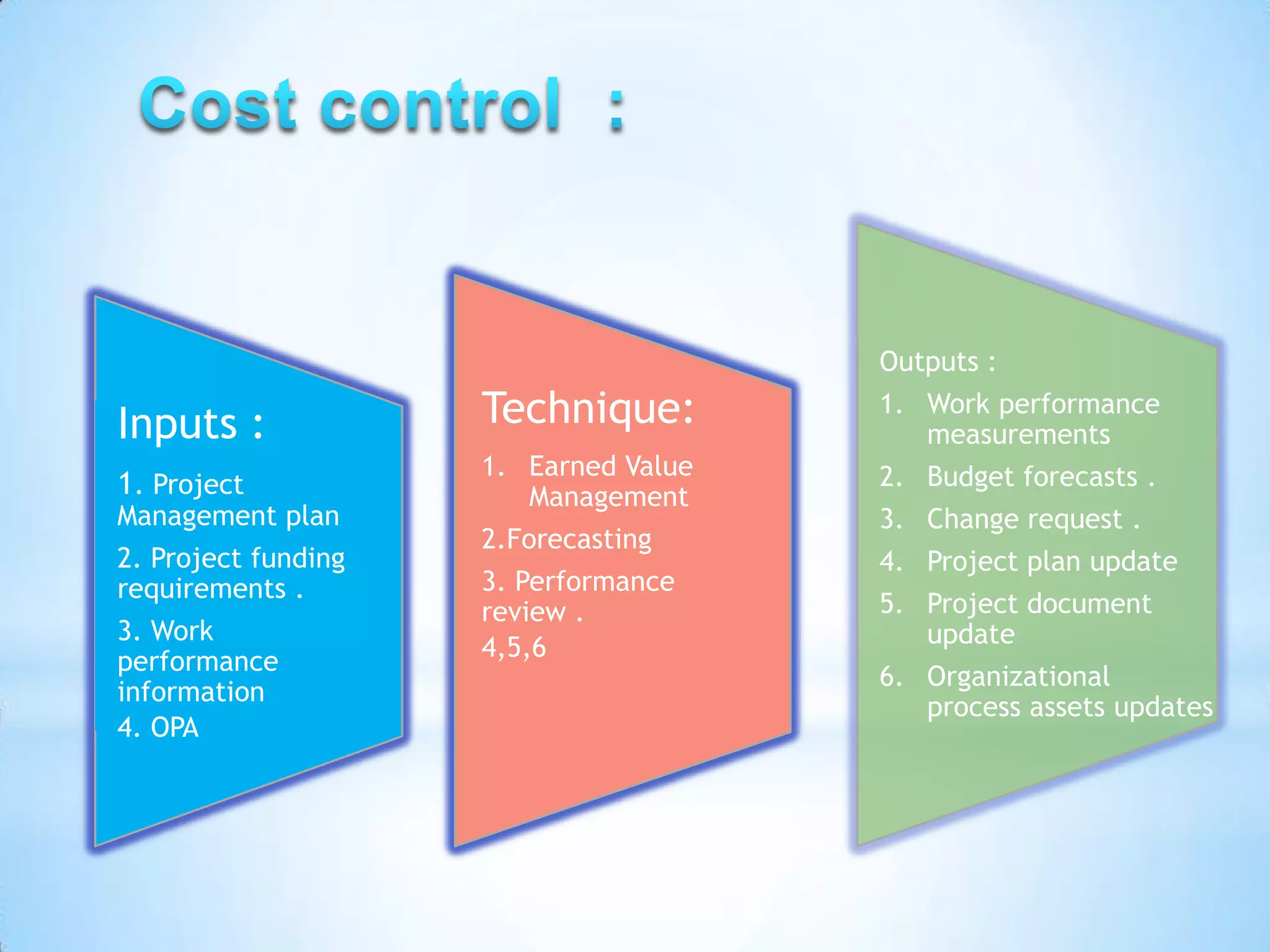 Cost control :

Inputs :

1. Project Management plan

2. Project funding requirements .

3. Work performance information

4. OPA

Technique:

1. Earned Value Management

2.Forecasting

3. Performance review .

4,5,6

Outputs :

1. Work performance measurements

2. Budget forecasts .

3. Change request .

4. Project plan update

5. Project document update

6. Organizational process assets updates